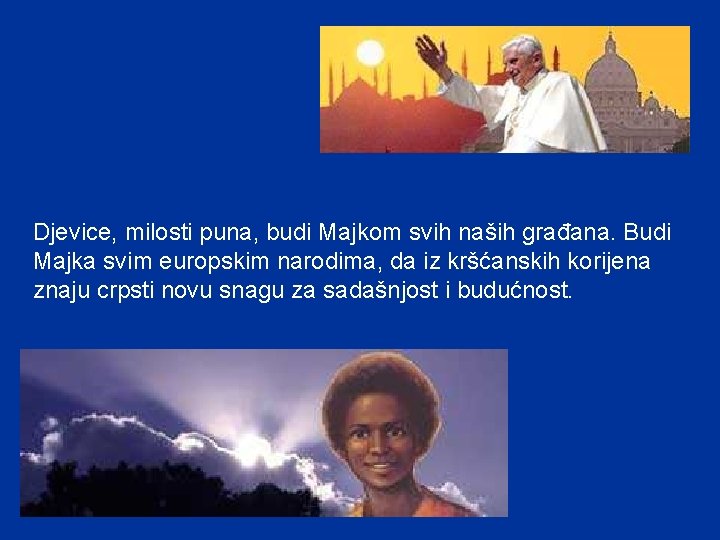 Djevice, milosti puna, budi Majkom svih naših građana. Budi Majka svim europskim narodima, da iz kršćanskih korijena znaju crpsti novu snagu za sadašnjost i budućnost.